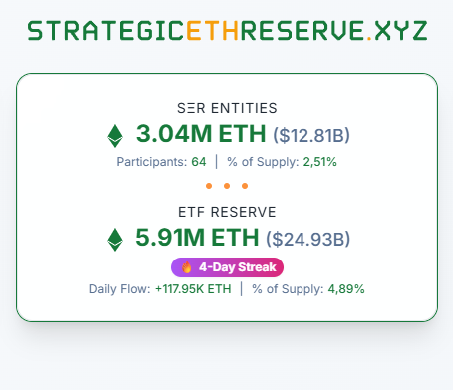 STRATEGICETHRESERVE.XYZ

SΞR ENTITIES

3.04M ETH ($12.81B)

Participants: 64 | % of Supply: 2,51%

ETF RESERVE

5.91M ETH ($24.93B)

4-Day Streak

Daily Flow: +117.95K ETH | % of Supply: 4,89%